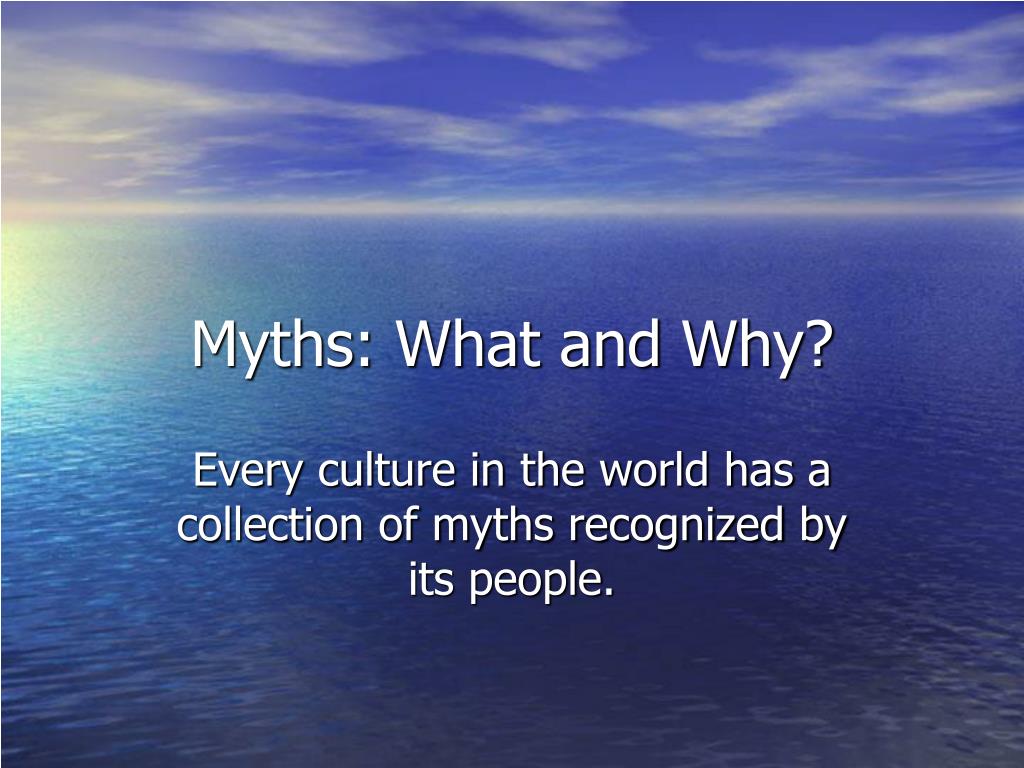 Myths: What and Why?

Every culture in the world has a collection of myths recognized by its people.